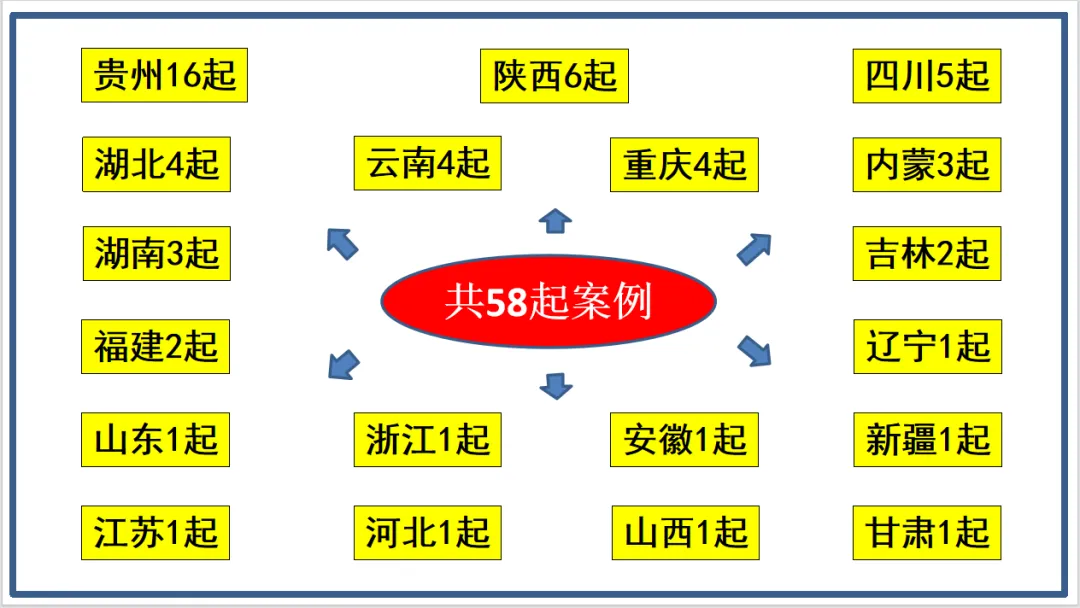 贵州16起

陕西6起

四川5起

湖北4起

云南4起

重庆4起

内蒙3起

湖南3起

共58起案例

吉林2起

福建2起

辽宁1起

山东1起

浙江1起

安徽1起

新疆1起

江苏1起

河北1起

山西1起

甘肃1起